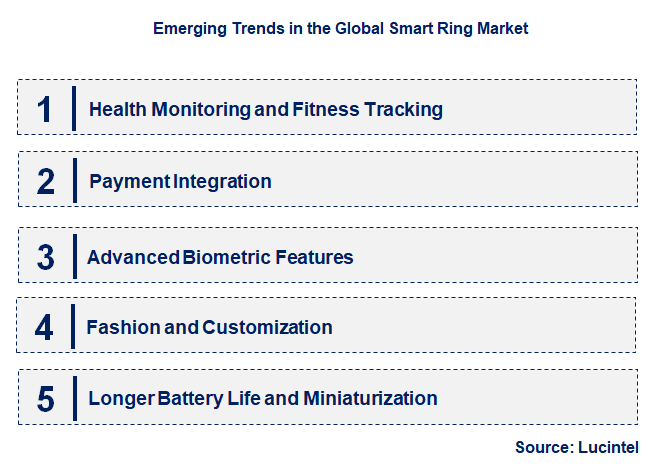 Emerging Trends in the Global Smart Ring Market

1 Health Monitoring and Fitness Tracking

2 Payment Integration

3 Advanced Biometric Features

4 Fashion and Customization

5 Longer Battery Life and Miniaturization

Source: Lucintel